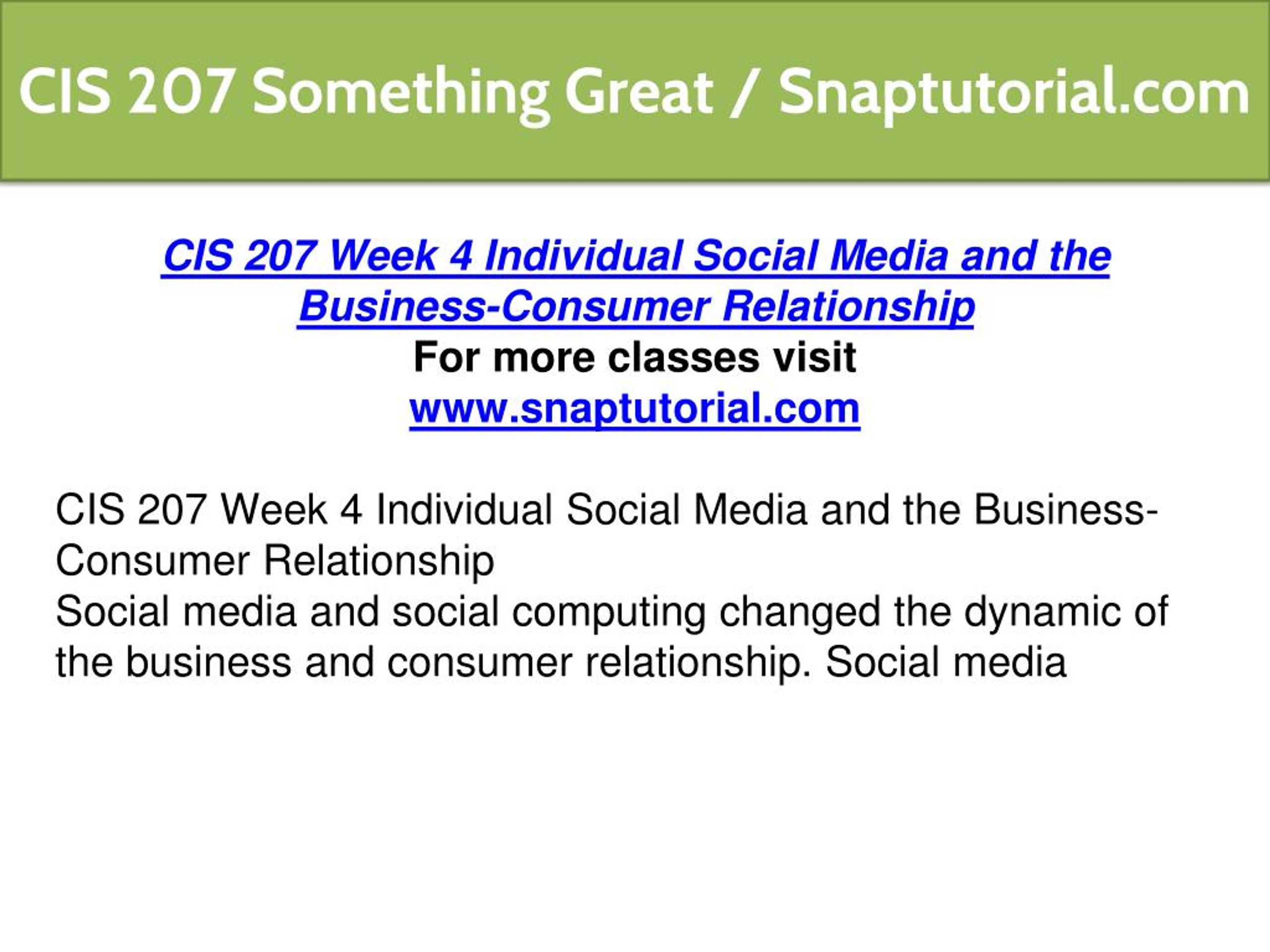 CIS 207 Something Great / Snaptutorial.com

CIS 207 Week 4 Individual Social Media and the Business-Consumer Relationship
For more classes visit
www.snaptutorial.com

CIS 207 Week 4 Individual Social Media and the Business-Consumer Relationship
Social media and social computing changed the dynamic of the business and consumer relationship. Social media